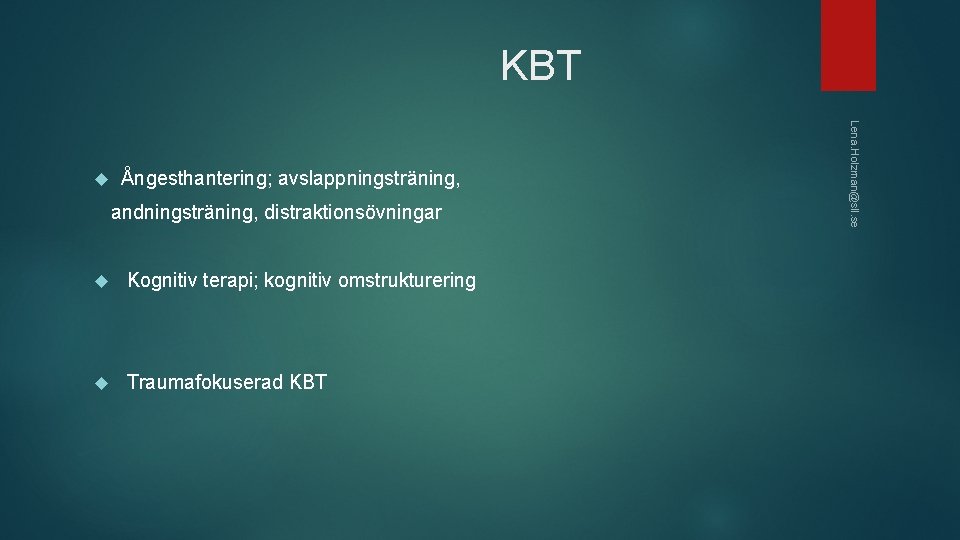 KBT

Lena.Holzman@sll.se

Ångesthantering; avslappningsträning, andningsträning, distraktionsövningar

Kognitiv terapi; kognitiv omstrukturering

Traumafokuserad KBT